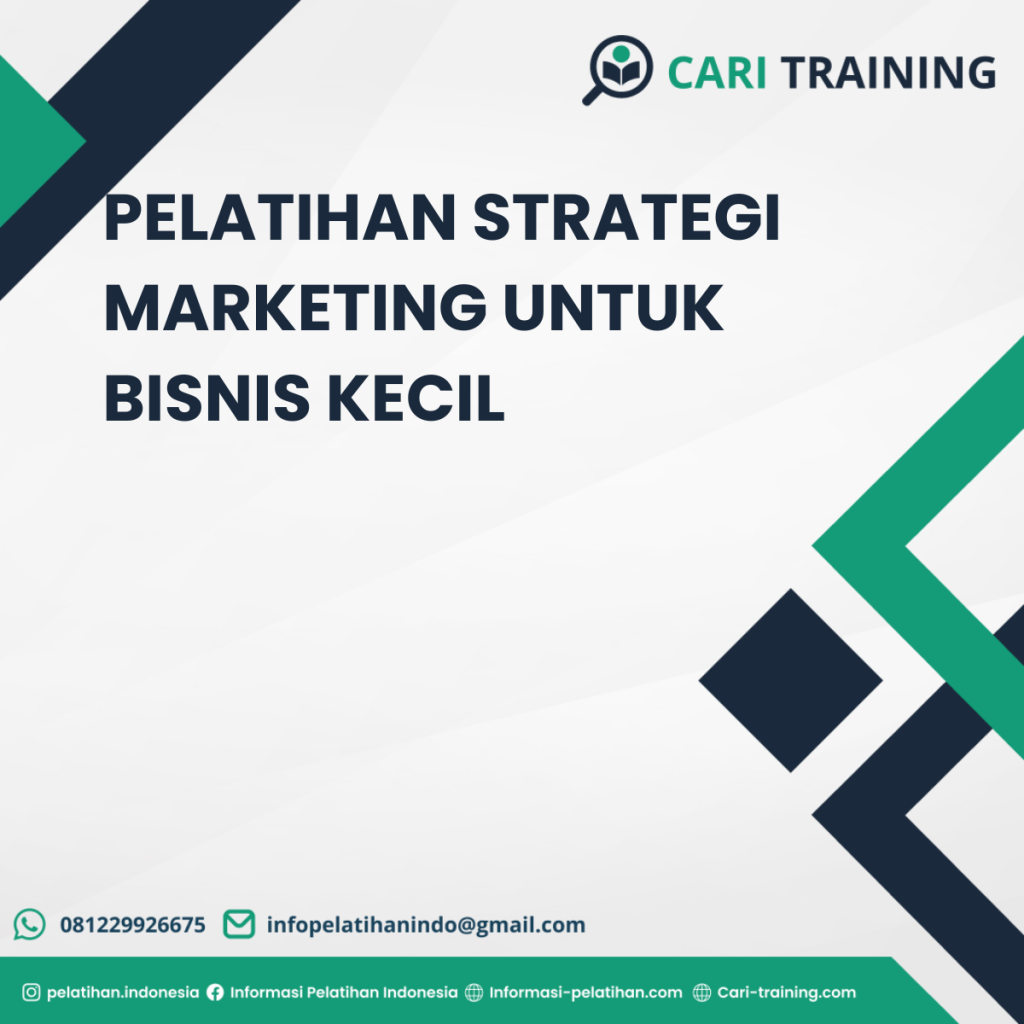 CARI TRAINING

PELATIHAN STRATEGI MARKETING UNTUK BISNIS KECIL

081229926675 infopelatihanindo@gmail.com

pelatihan.indonesia Informasi Pelatihan Indonesia Informasi-pelatihan.com Cari-training.com